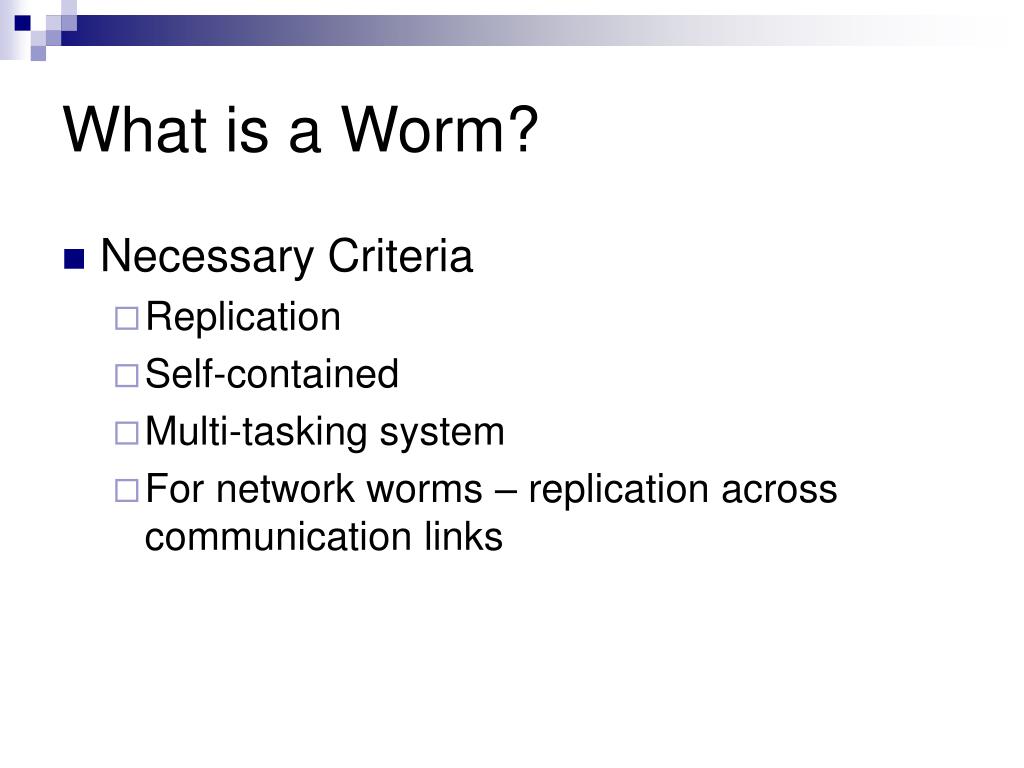 What is a Worm?

Necessary Criteria

Replication

Self-contained

Multi-tasking system

For network worms – replication across communication links